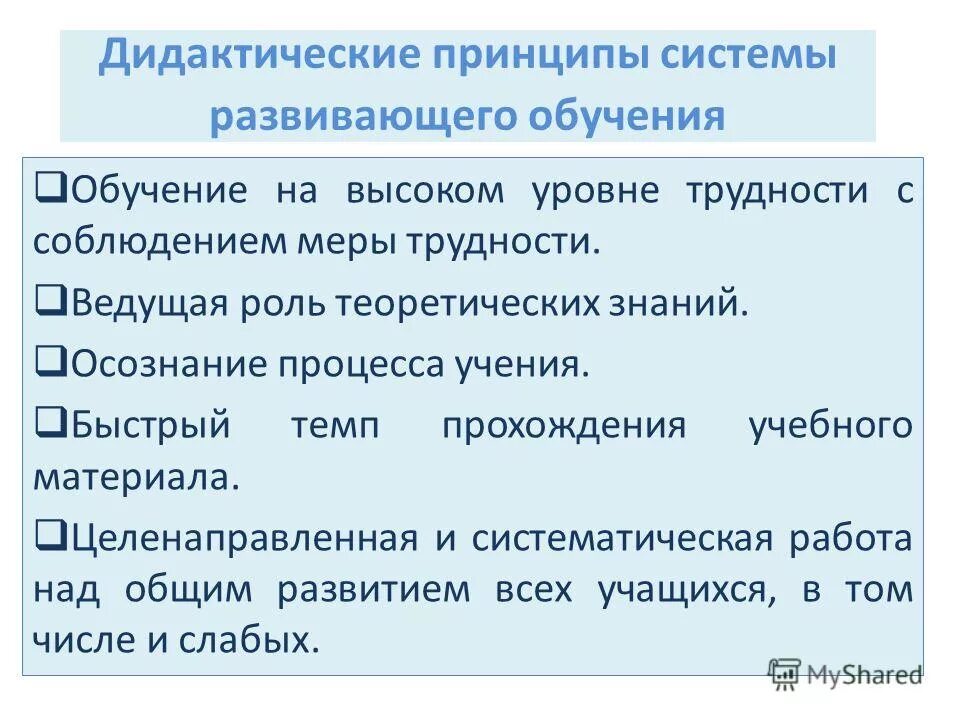 Дидактические принципы системы развивающего обучения

❑Обучение на высоком уровне трудности с соблюдением меры трудности.

❑Ведущая роль теоретических знаний.

❑Осознание процесса учения.

❑Быстрый темп прохождения учебного материала.

❑Целенаправленная и систематическая работа над общим развитием всех учащихся, в том числе и слабых.

MyShared